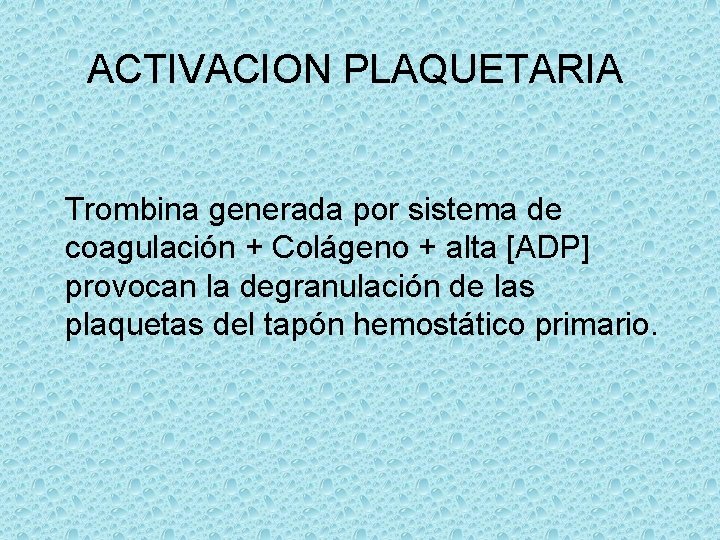 ACTIVACION PLAQUETARIA

Trombina generada por sistema de coagulación + Colágeno + alta [ADP] provocan la degranulación de las plaquetas del tapón hemostático primario.